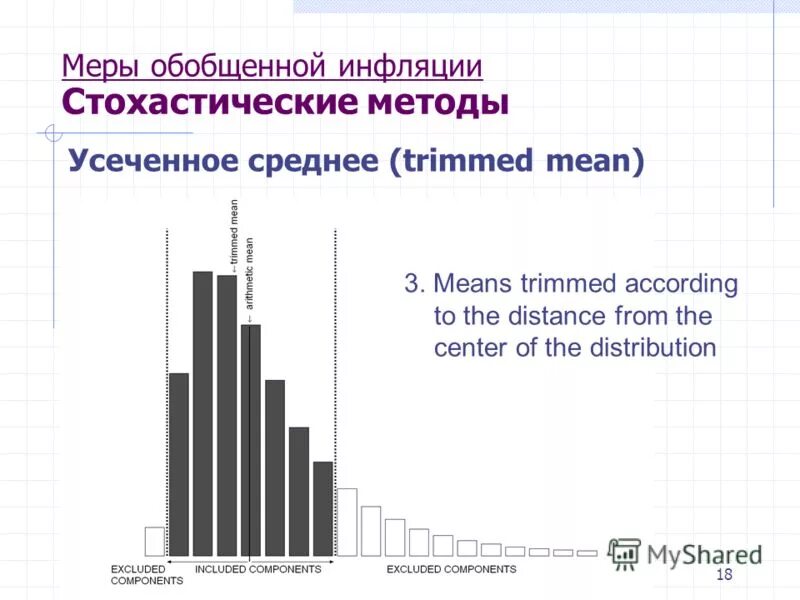 Меры обобщенной инфляции
Стохастические методы

Усеченное среднее (trimmed mean)

← trimmed mean
← arithmetic mean

3. Means trimmed according to the distance from the center of the distribution

EXCLUDED COMPONENTS
INCLUDED COMPONENTS
EXCLUDED COMPONENTS

MyShared

18